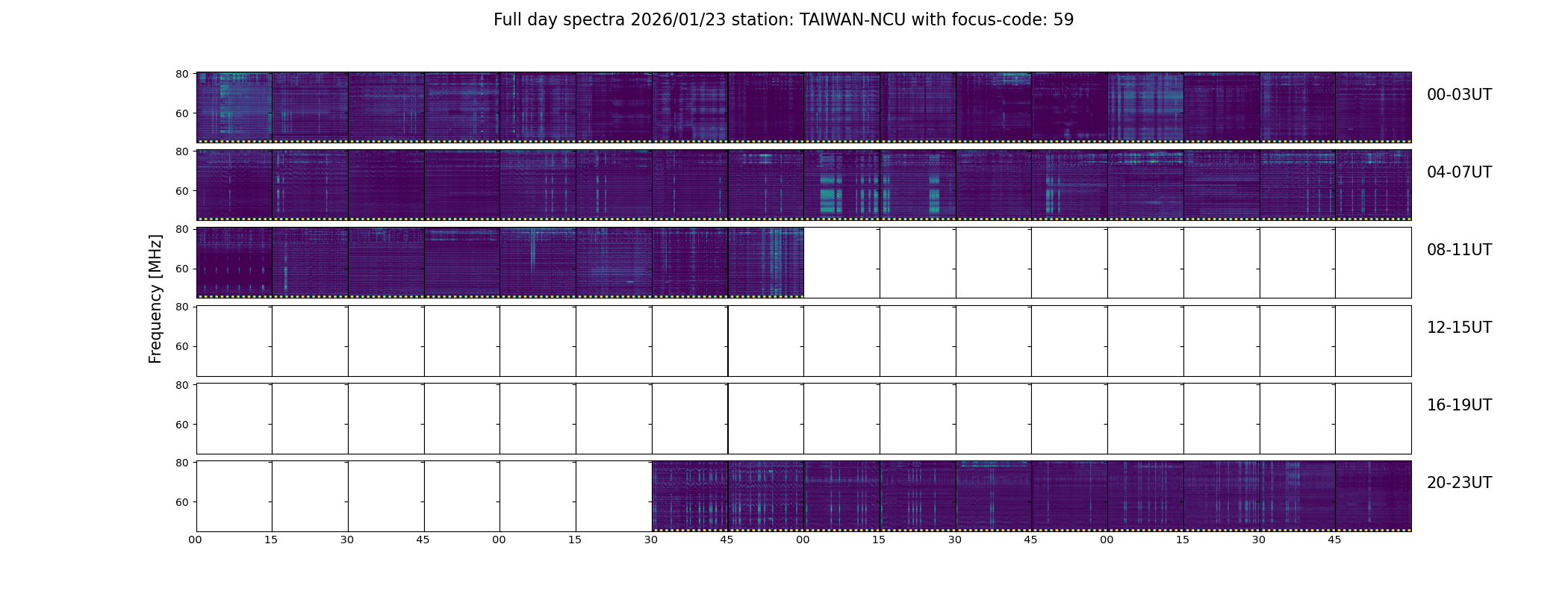 Full day spectra 2026/01/23 station: TAIWAN-NCU with focus-code: 59

Frequency [MHz]

80
60
00-03UT

80
60
04-07UT

80
60
08-11UT

80
60
12-15UT

80
60
16-19UT

80
60
20-23UT

00 15 30 45 00 15 30 45 00 15 30 45 00 15 30 45